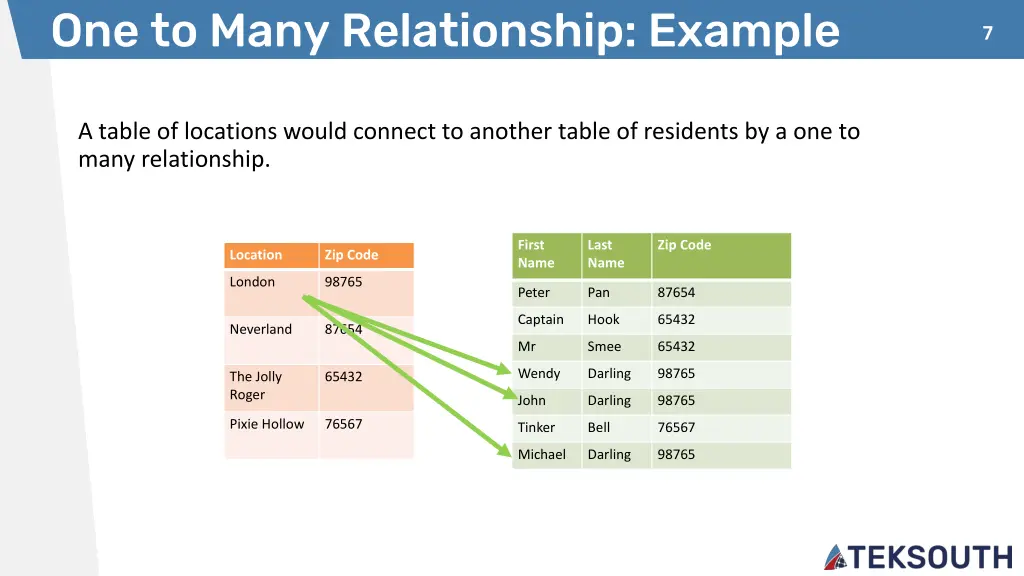 One to Many Relationship: Example

7

A table of locations would connect to another table of residents by a one to many relationship.

| Location | Zip Code |
|---|---|
| London | 98765 |
| Neverland | 87654 |
| The Jolly Roger | 65432 |
| Pixie Hollow | 76567 |

| First Name | Last Name | Zip Code |
|---|---|---|
| Peter | Pan | 87654 |
| Captain | Hook | 65432 |
| Mr | Smee | 65432 |
| Wendy | Darling | 98765 |
| John | Darling | 98765 |
| Tinker | Bell | 76567 |
| Michael | Darling | 98765 |

TEKSOUTH